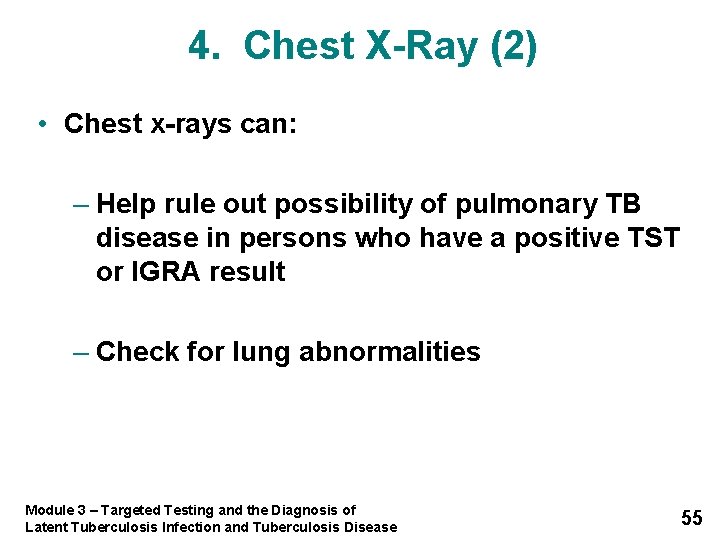 4. Chest X-Ray (2)

• Chest x-rays can:

– Help rule out possibility of pulmonary TB disease in persons who have a positive TST or IGRA result

– Check for lung abnormalities

Module 3 – Targeted Testing and the Diagnosis of Latent Tuberculosis Infection and Tuberculosis Disease

55